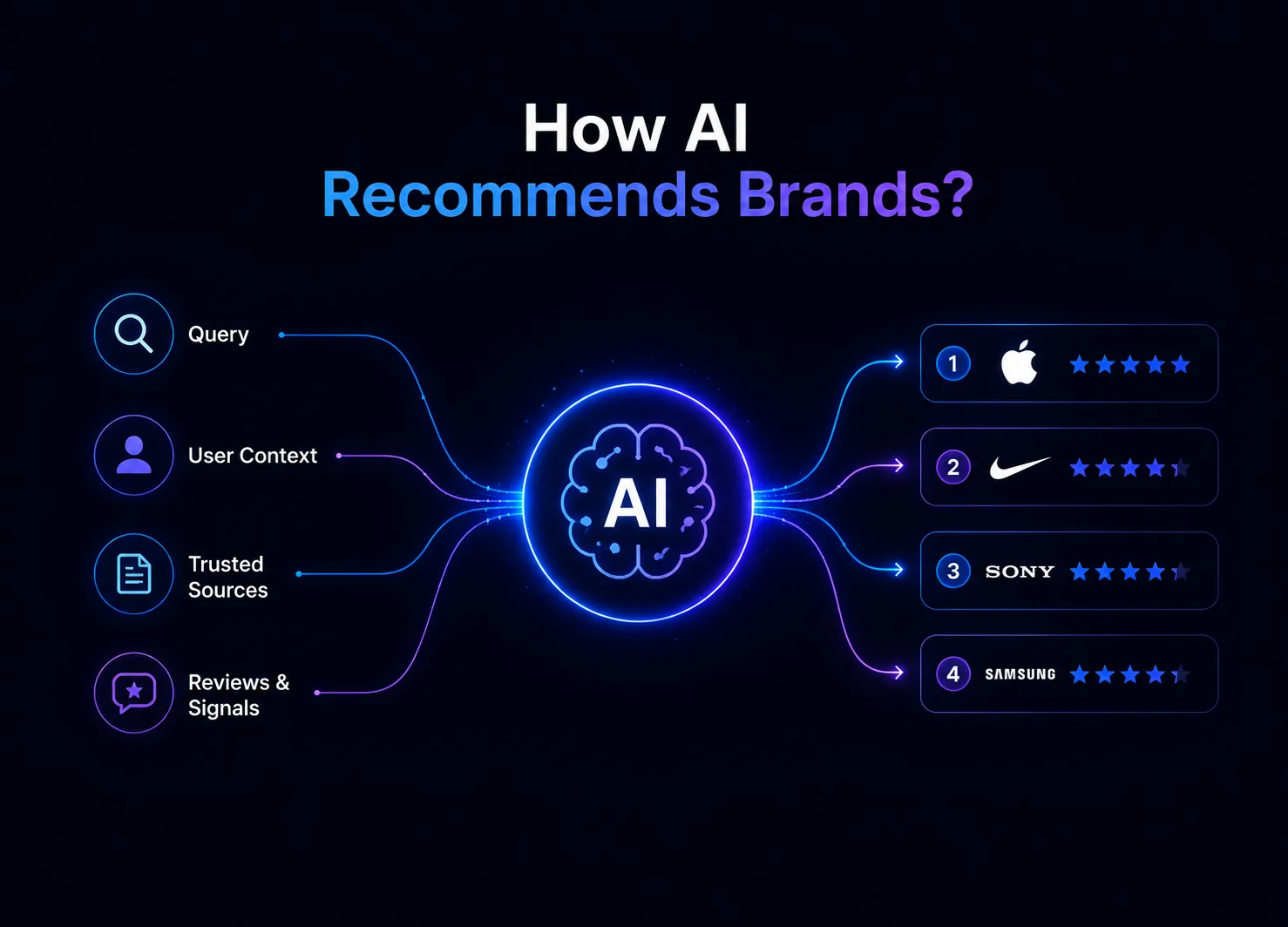 How AI
Recommends Brands?

Query

User Context

Trusted Sources

Reviews & Signals

AI

1

2

3 SONY

4 SAMSUNG